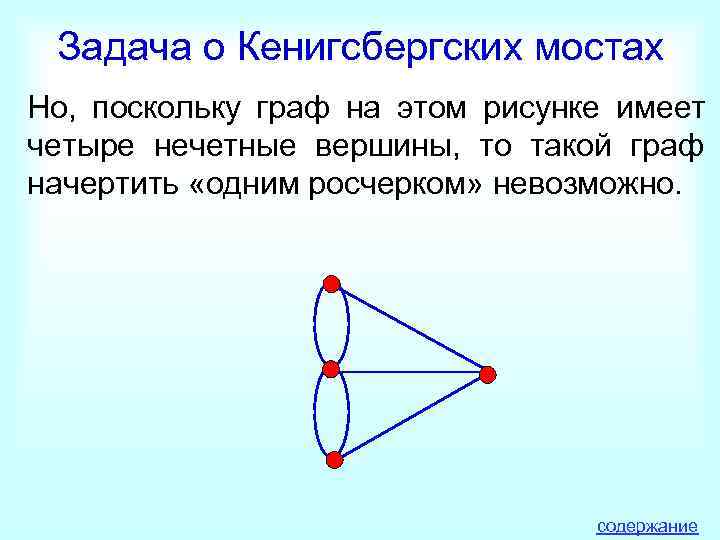 Задача о Кенигсбергских мостах

Но, поскольку граф на этом рисунке имеет четыре нечетные вершины, то такой граф начертить «одним росчерком» невозможно.

содержание